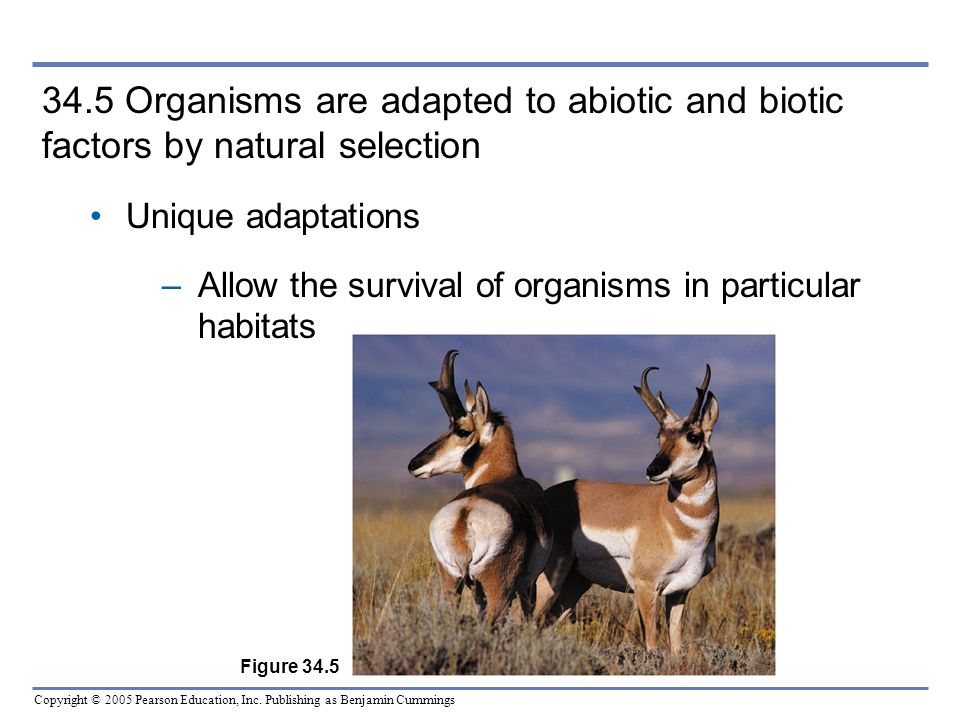 34.5 Organisms are adapted to abiotic and biotic factors by natural selection

• Unique adaptations

– Allow the survival of organisms in particular habitats

Figure 34.5

Copyright © 2005 Pearson Education, Inc. Publishing as Benjamin Cummings